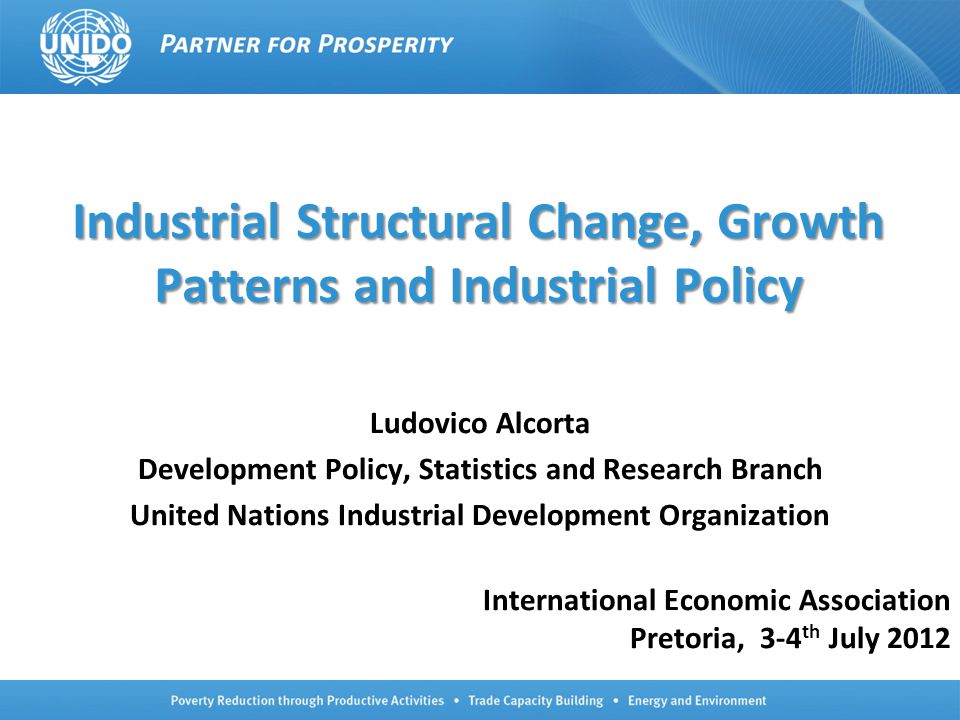 UNIDO PARTNER FOR PROSPERITY

Industrial Structural Change, Growth Patterns and Industrial Policy

Ludovico Alcorta
Development Policy, Statistics and Research Branch
United Nations Industrial Development Organization

International Economic Association
Pretoria, 3-4$^{th}$ July 2012

Poverty Reduction through Productive Activities • Trade Capacity Building • Energy and Environment